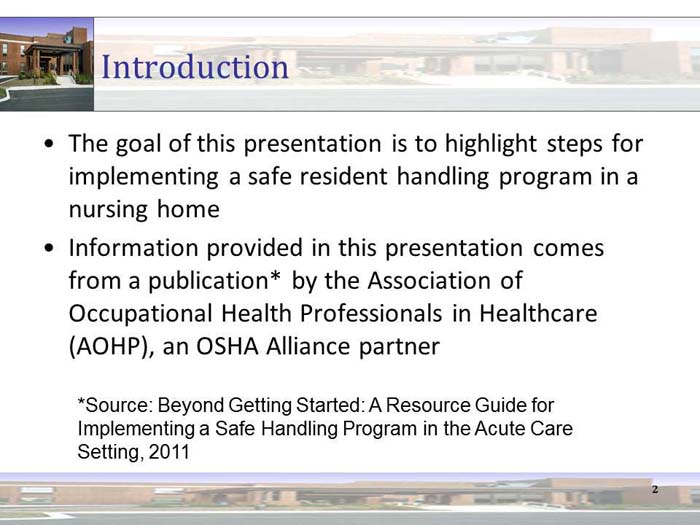 Introduction

• The goal of this presentation is to highlight steps for implementing a safe resident handling program in a nursing home

• Information provided in this presentation comes from a publication* by the Association of Occupational Health Professionals in Healthcare (AOHP), an OSHA Alliance partner

*Source: Beyond Getting Started: A Resource Guide for Implementing a Safe Handling Program in the Acute Care Setting, 2011

2